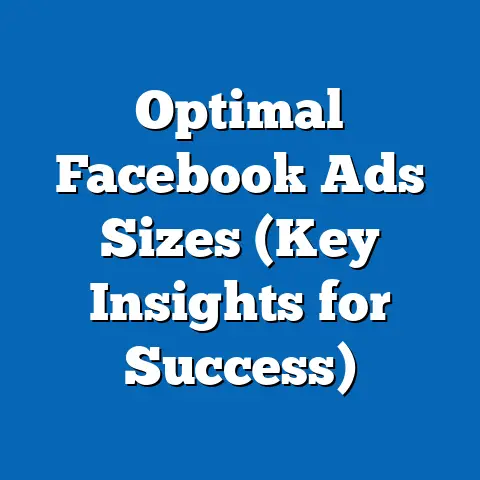 Optimal Facebook Ads Sizes (Key Insights for Success)